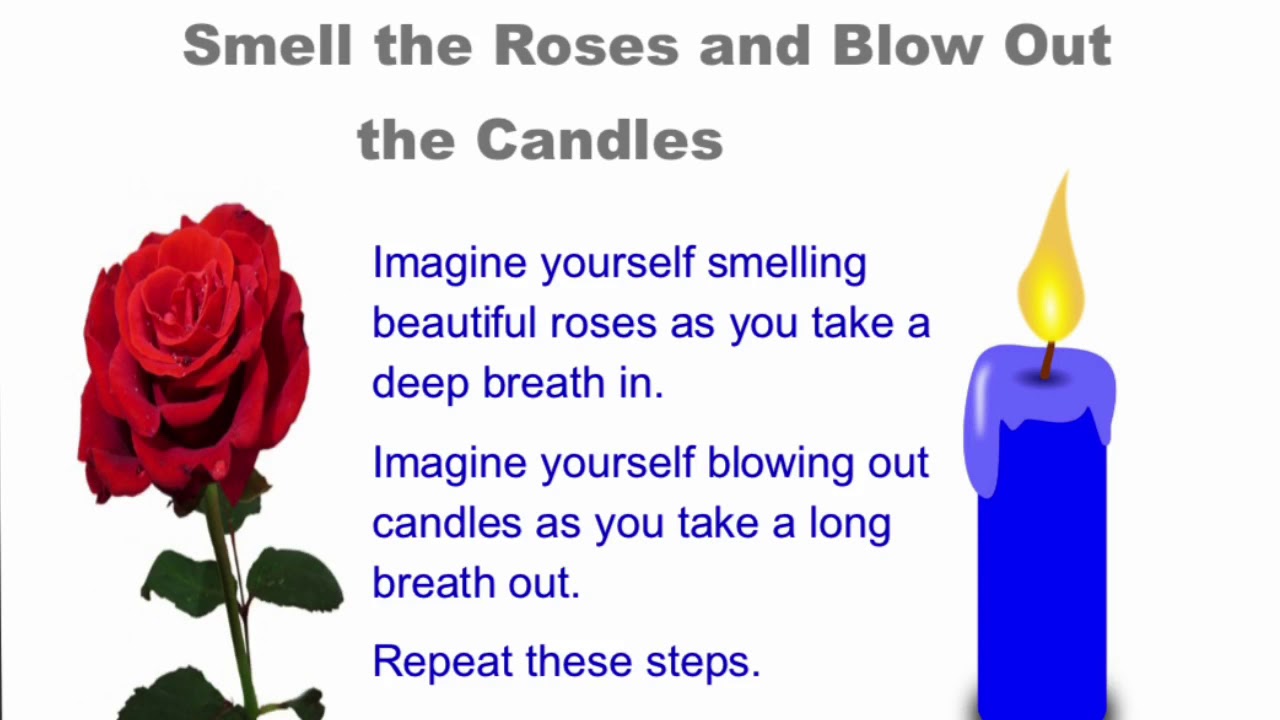 Smell the Roses and Blow Out the Candles

Imagine yourself smelling beautiful roses as you take a deep breath in.

Imagine yourself blowing out candles as you take a long breath out.

Repeat these steps.